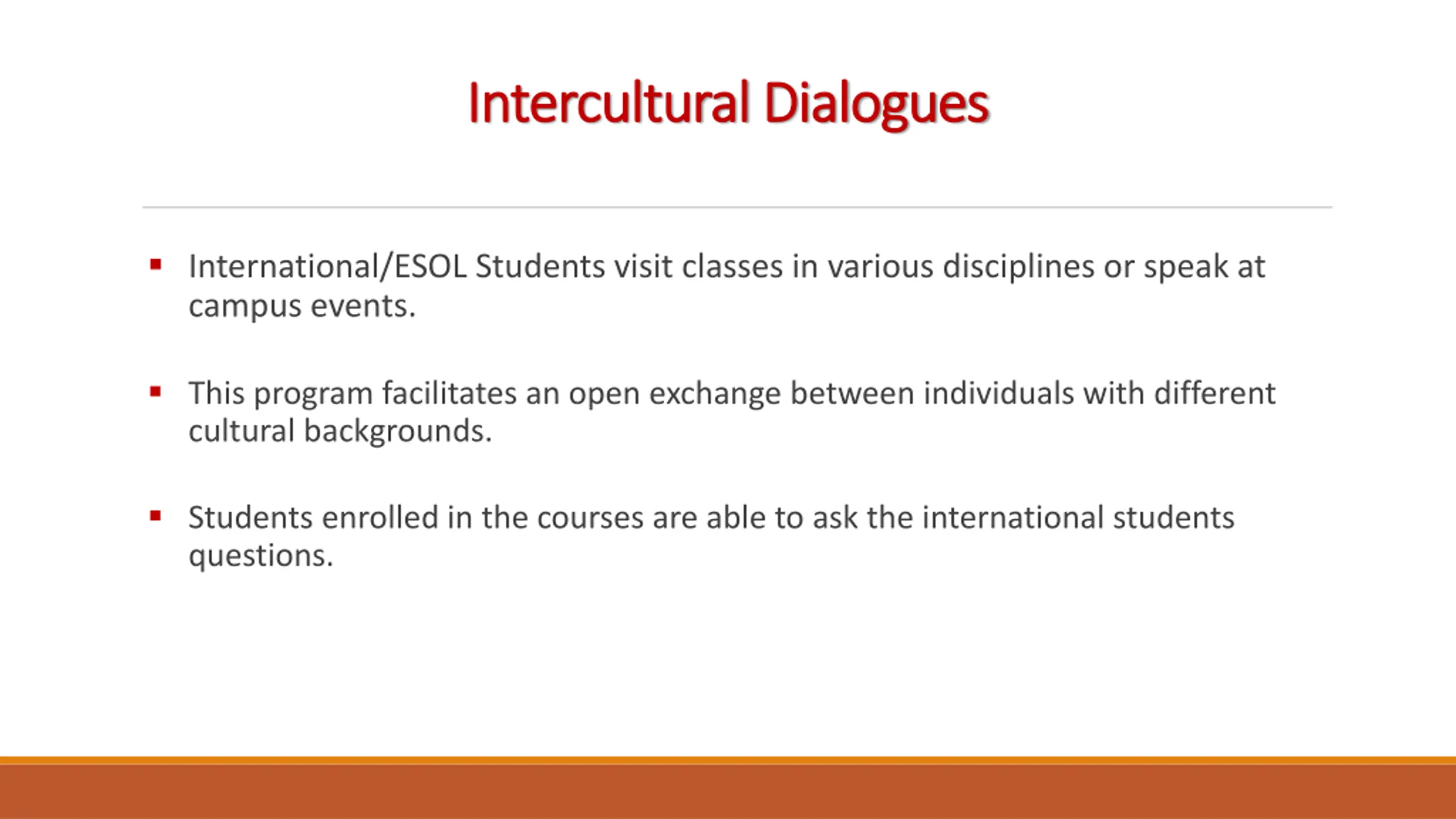 Intercultural Dialogues

▪ International/ESOL Students visit classes in various disciplines or speak at campus events.

▪ This program facilitates an open exchange between individuals with different cultural backgrounds.

▪ Students enrolled in the courses are able to ask the international students questions.